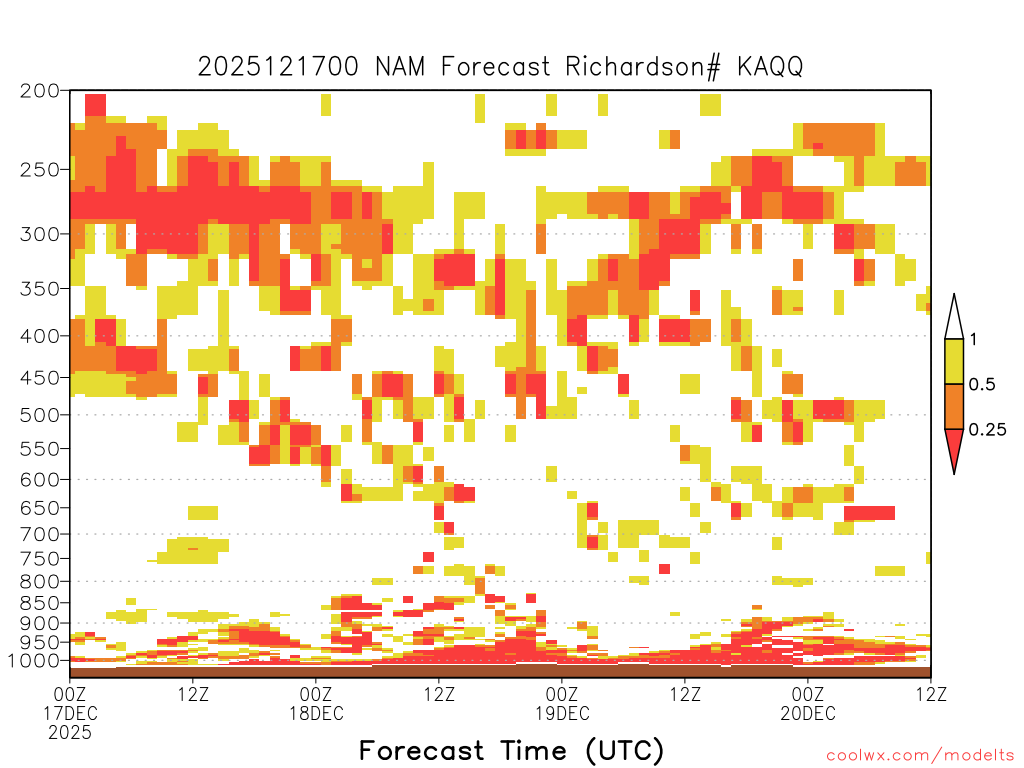 2025121700 NAM Forecast Richardson# KAQQ

200
250
300
350
400
450
500
550
600
650
700
750
800
850
900
950
1000

1
0.5
0.25

00Z
17DEC
2025
12Z
00Z
18DEC
12Z
00Z
19DEC
12Z
00Z
20DEC
12Z

Forecast Time (UTC)

coolwx.com/modelts